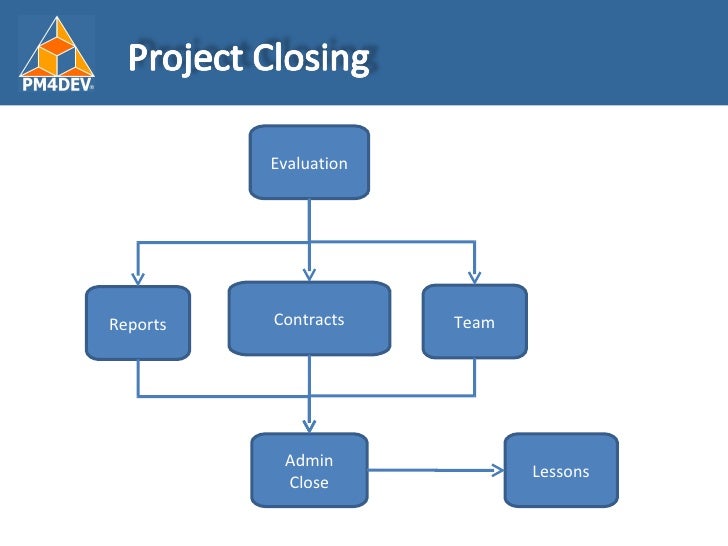 PM4DEV

Project Closing

Evaluation

Reports

Contracts

Team

Admin Close

Lessons